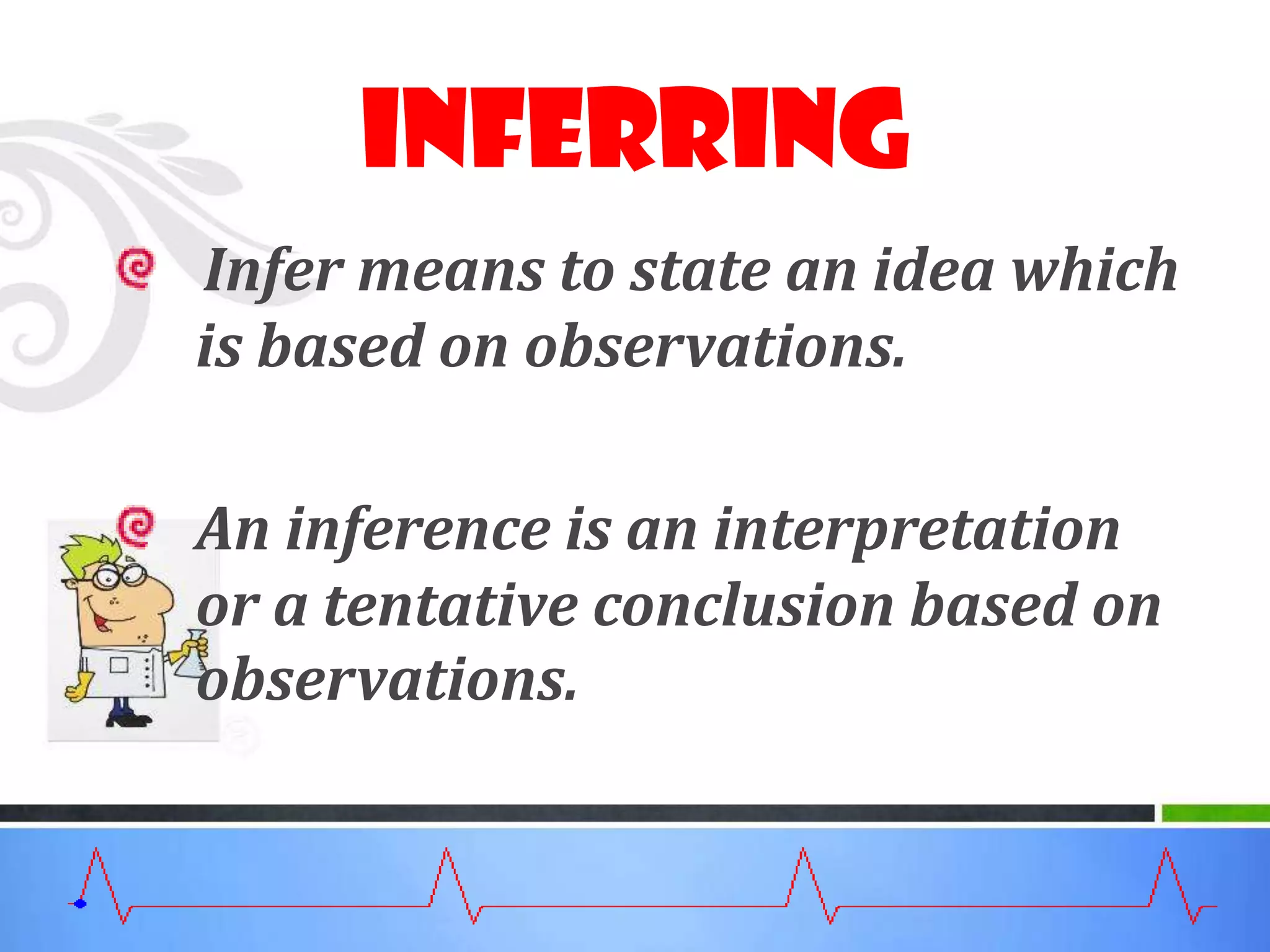 INFERRING

Infer means to state an idea which is based on observations.

An inference is an interpretation or a tentative conclusion based on observations.